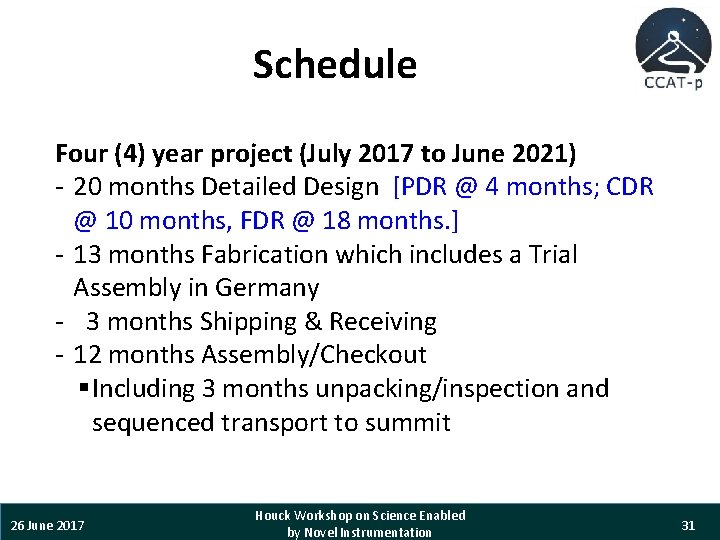 Schedule

CCAT-p

Four (4) year project (July 2017 to June 2021)
- 20 months Detailed Design [PDR @ 4 months; CDR @ 10 months, FDR @ 18 months.]
- 13 months Fabrication which includes a Trial Assembly in Germany
- 3 months Shipping & Receiving
- 12 months Assembly/Checkout
▪ Including 3 months unpacking/inspection and sequenced transport to summit

26 June 2017

Houck Workshop on Science Enabled by Novel Instrumentation

31